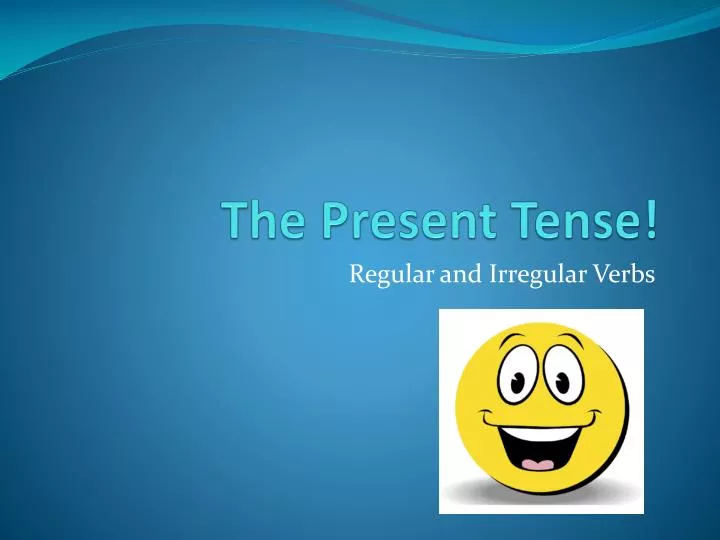 The Present Tense!

Regular and Irregular Verbs